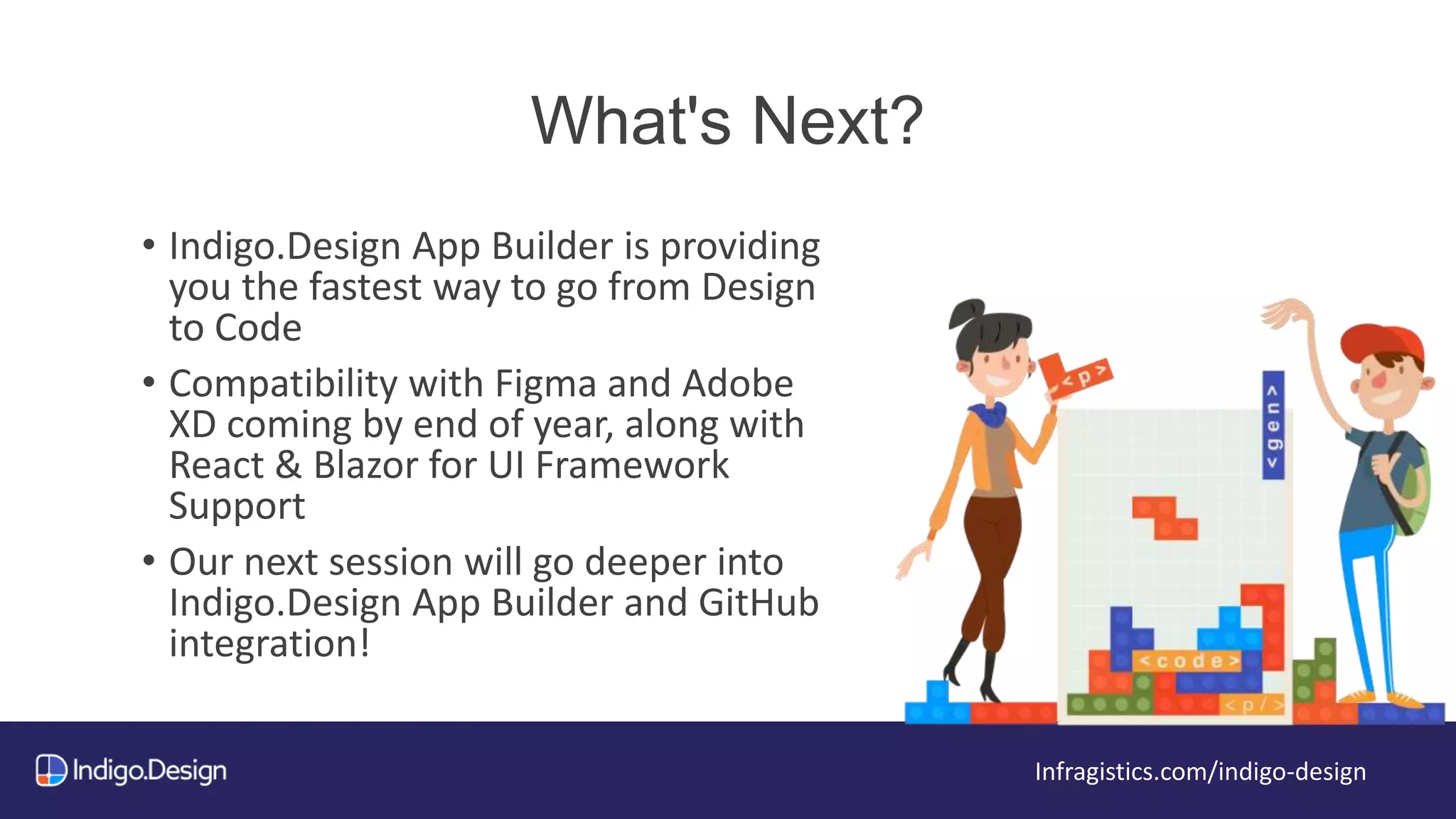 What's Next?

• Indigo.Design App Builder is providing you the fastest way to go from Design to Code

• Compatibility with Figma and Adobe XD coming by end of year, along with React & Blazor for UI Framework Support

• Our next session will go deeper into Indigo.Design App Builder and GitHub integration!

<p>

<gen>

<code>

<p/>

Indigo.Design

Infragistics.com/indigo-design